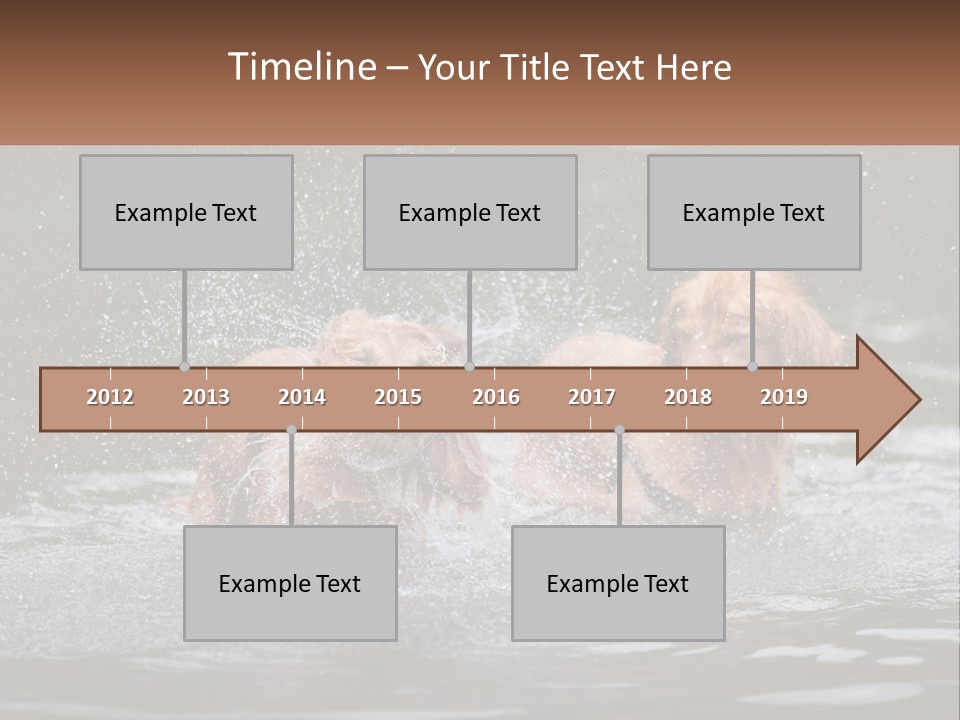 Timeline – Your Title Text Here

Example Text

Example Text

Example Text

2012 2013 2014 2015 2016 2017 2018 2019

Example Text

Example Text